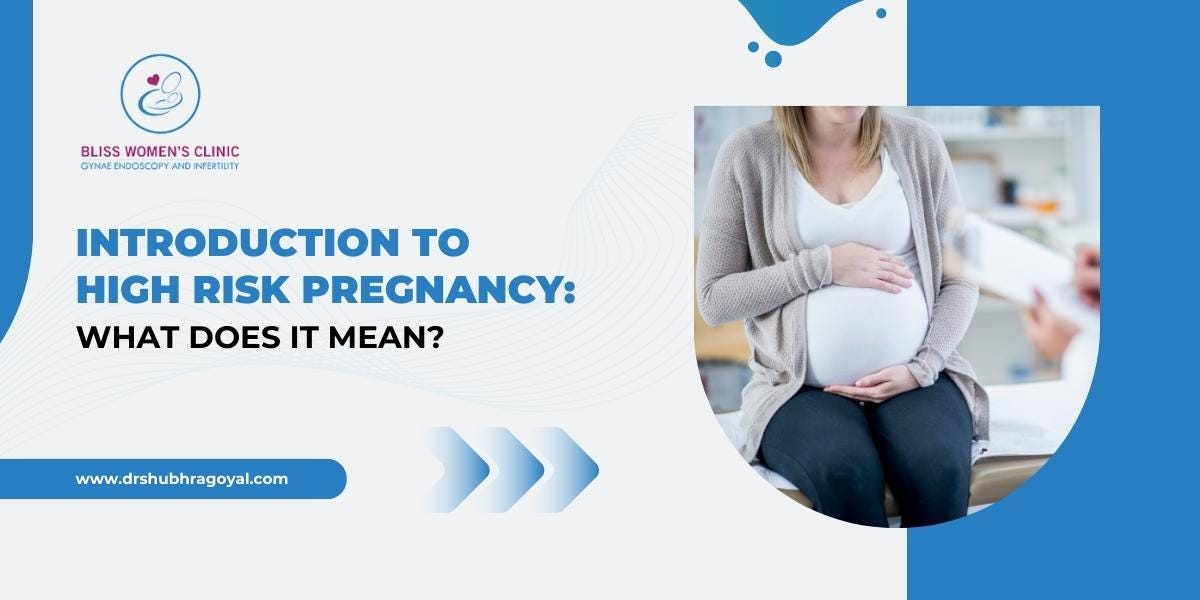 BLISS WOMEN'S CLINIC
GYNAE ENDOSCOPY AND INFERTILITY

INTRODUCTION TO HIGH RISK PREGNANCY:
WHAT DOES IT MEAN?

www.drshubhragoyal.com